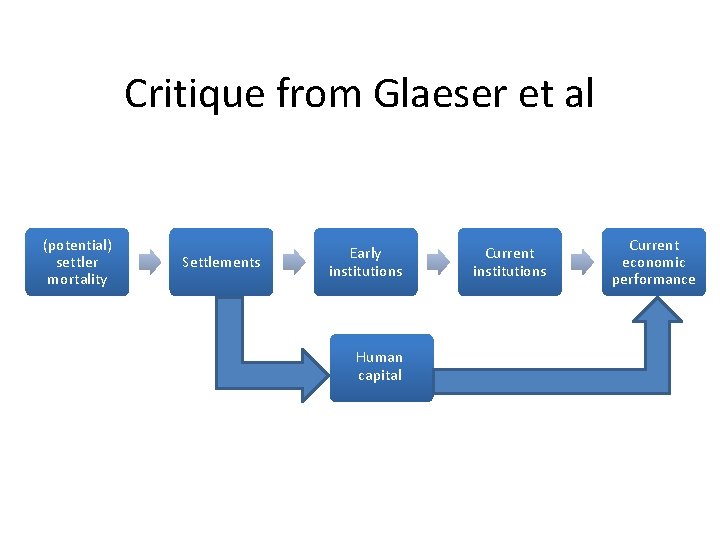 Critique from Glaeser et al

(potential) settler mortality

Settlements

Early institutions

Current institutions

Current economic performance

Human capital